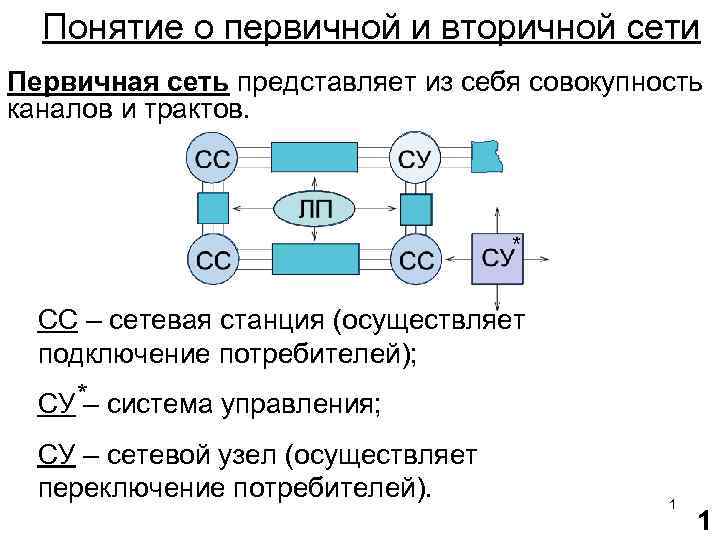 Понятие о первичной и вторичной сети

Первичная сеть представляет из себя совокупность каналов и трактов.

СС

СУ

ЛП

СС

СС

СУ*

СС – сетевая станция (осуществляет подключение потребителей);

СУ* – система управления;

СУ – сетевой узел (осуществляет переключение потребителей).

1

1